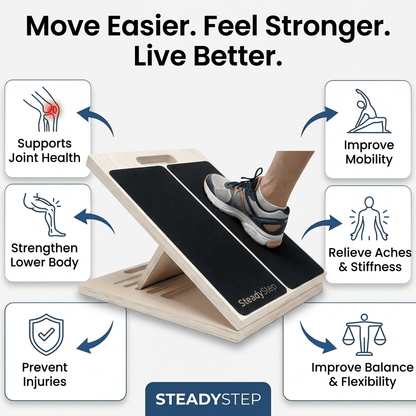 Move Easier. Feel Stronger.
Live Better.

Supports
Joint Health

Strengthen
Lower Body

Prevent
Injuries

Improve
Mobility

Relieve Aches
& Stiffness

Improve Balance
& Flexibility

SteadyStep

STEADYSTEP